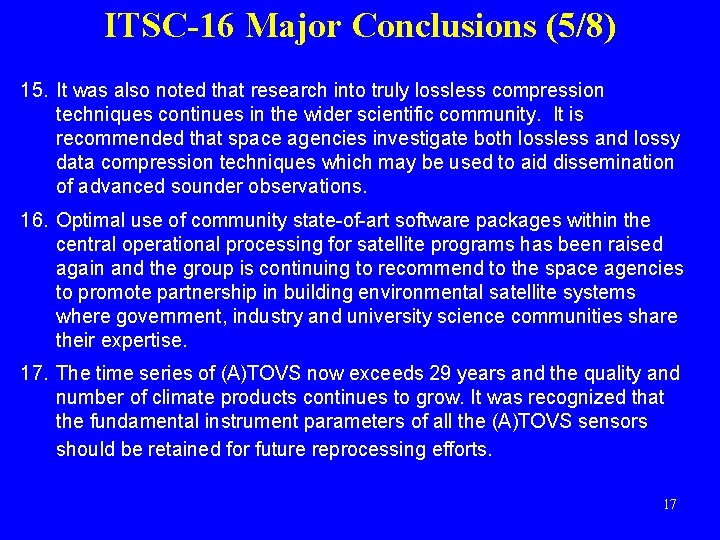 ITSC-16 Major Conclusions (5/8)

15. It was also noted that research into truly lossless compression techniques continues in the wider scientific community. It is recommended that space agencies investigate both lossless and lossy data compression techniques which may be used to aid dissemination of advanced sounder observations.

16. Optimal use of community state-of-art software packages within the central operational processing for satellite programs has been raised again and the group is continuing to recommend to the space agencies to promote partnership in building environmental satellite systems where government, industry and university science communities share their expertise.

17. The time series of (A)TOVS now exceeds 29 years and the quality and number of climate products continues to grow. It was recognized that the fundamental instrument parameters of all the (A)TOVS sensors should be retained for future reprocessing efforts.

17